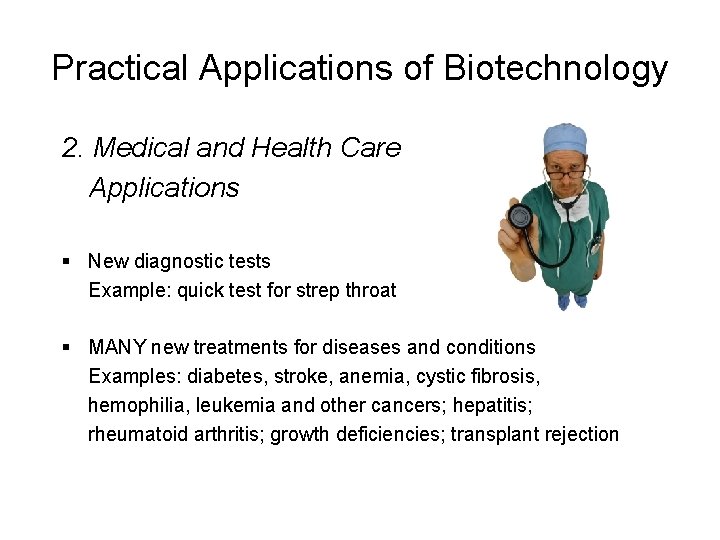 Practical Applications of Biotechnology

2. Medical and Health Care Applications

▪ New diagnostic tests
Example: quick test for strep throat

▪ MANY new treatments for diseases and conditions
Examples: diabetes, stroke, anemia, cystic fibrosis, hemophilia, leukemia and other cancers; hepatitis; rheumatoid arthritis; growth deficiencies; transplant rejection